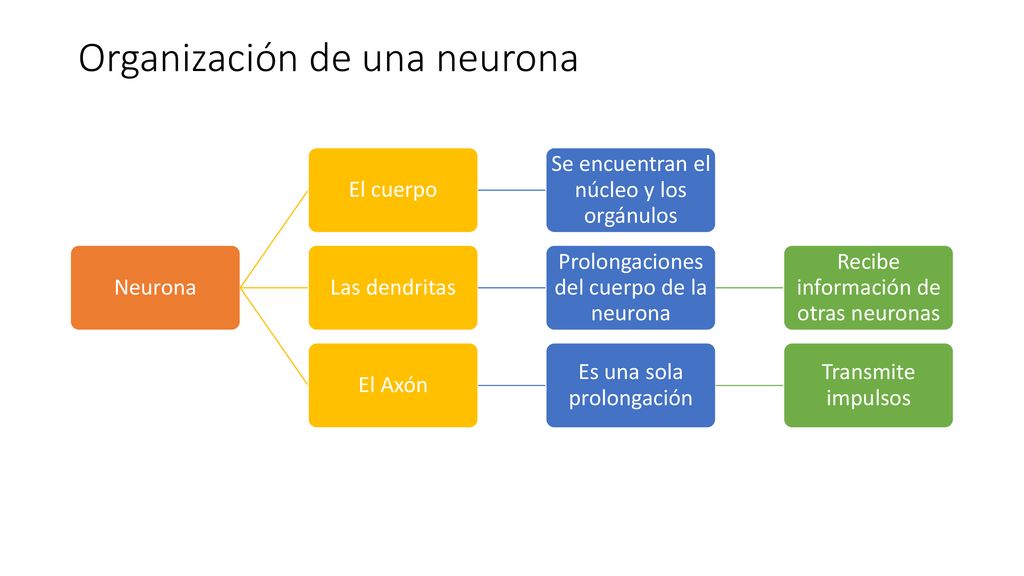 Organización de una neurona

Neurona

El cuerpo

Se encuentran el núcleo y los orgánulos

Las dendritas

Prolongaciones del cuerpo de la neurona

Recibe información de otras neuronas

El Axón

Es una sola prolongación

Transmite impulsos